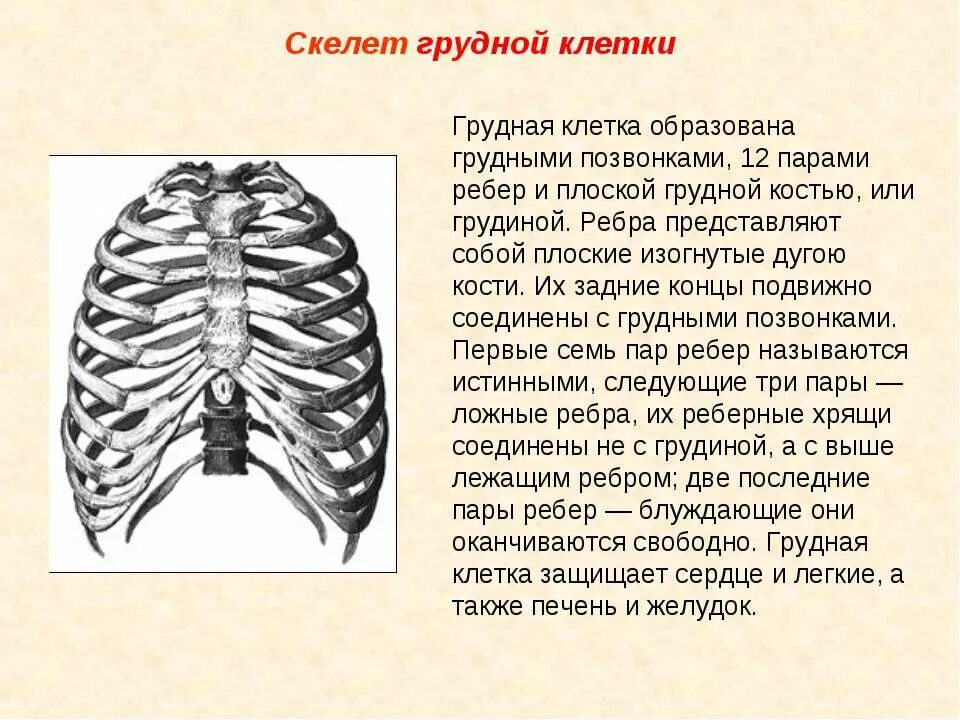 Скелет грудной клетки

Грудная клетка образована грудными позвонками, 12 парами ребер и плоской грудной костью, или грудиной. Ребра представляют собой плоские изогнутые дугою кости. Их задние концы подвижно соединены с грудными позвонками. Первые семь пар ребер называются истинными, следующие три пары — ложные ребра, их реберные хрящи соединены не с грудиной, а с выше лежащим ребром; две последние пары ребер — блуждающие они оканчиваются свободно. Грудная клетка защищает сердце и легкие, а также печень и желудок.